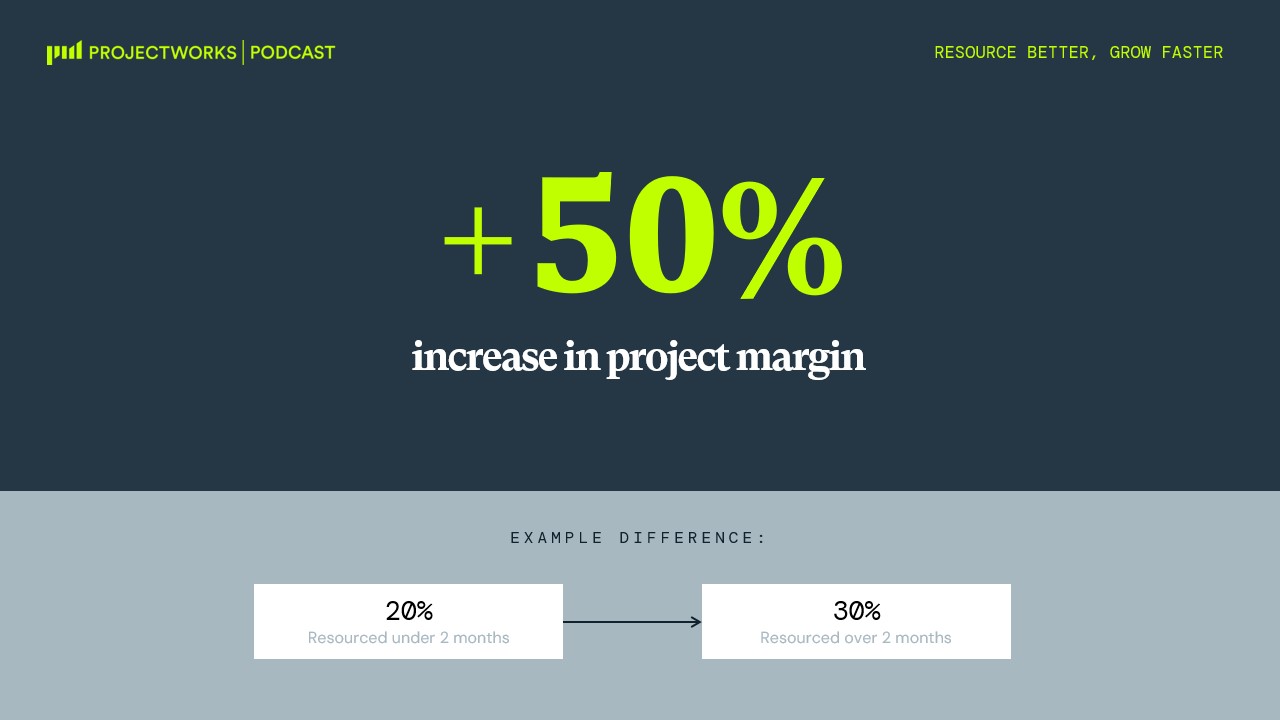 PROJECTWORKS | PODCAST

RESOURCE BETTER, GROW FASTER

+50%

increase in project margin

EXAMPLE DIFFERENCE:

20%
Resourced under 2 months

30%
Resourced over 2 months